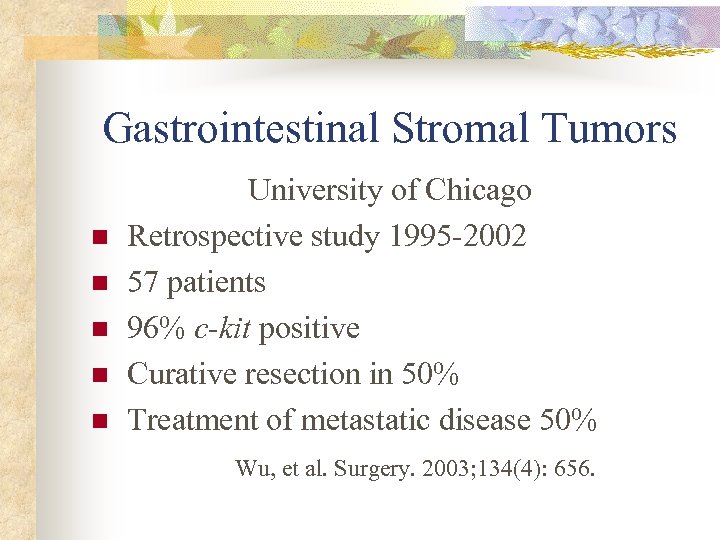 Gastrointestinal Stromal Tumors

University of Chicago

- Retrospective study 1995-2002
- 57 patients
- 96% c-kit positive
- Curative resection in 50%
- Treatment of metastatic disease 50%

Wu, et al. Surgery. 2003;134(4): 656.